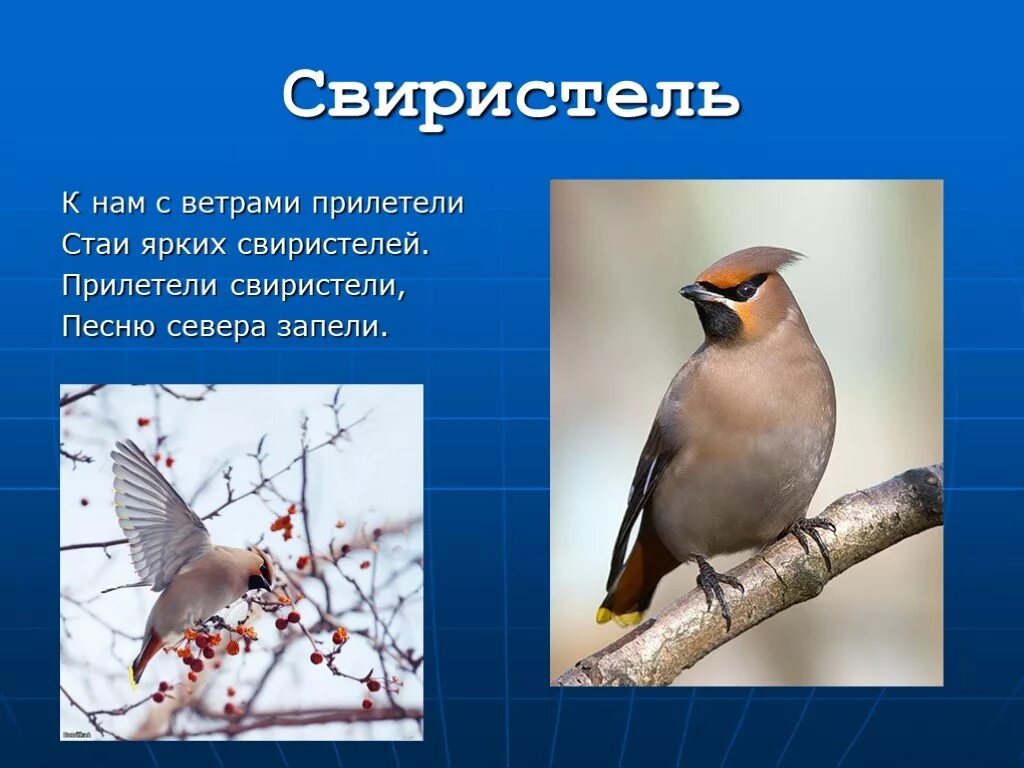 Свиристель

К нам с ветрами прилетели
Стаи ярких свиристелей.
Прилетели свиристели,
Песню севера запели.